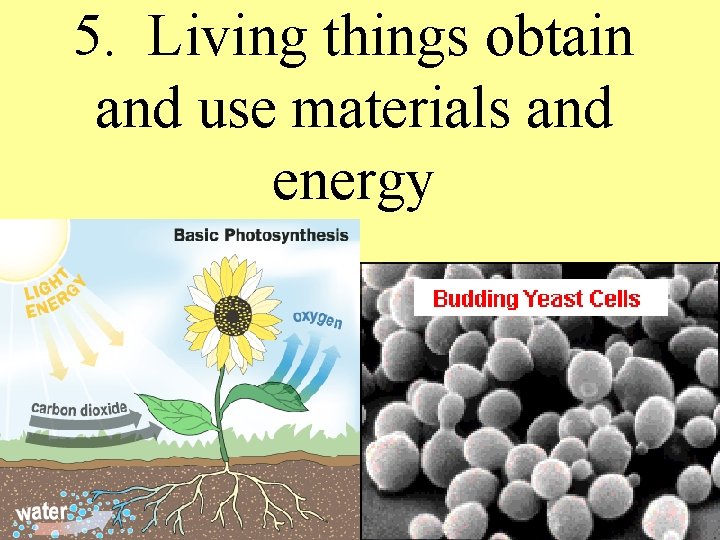 5. Living things obtain and use materials and energy

Basic Photosynthesis

LIGHT ENERGY

oxygen

carbon dioxide

water

Budding Yeast Cells